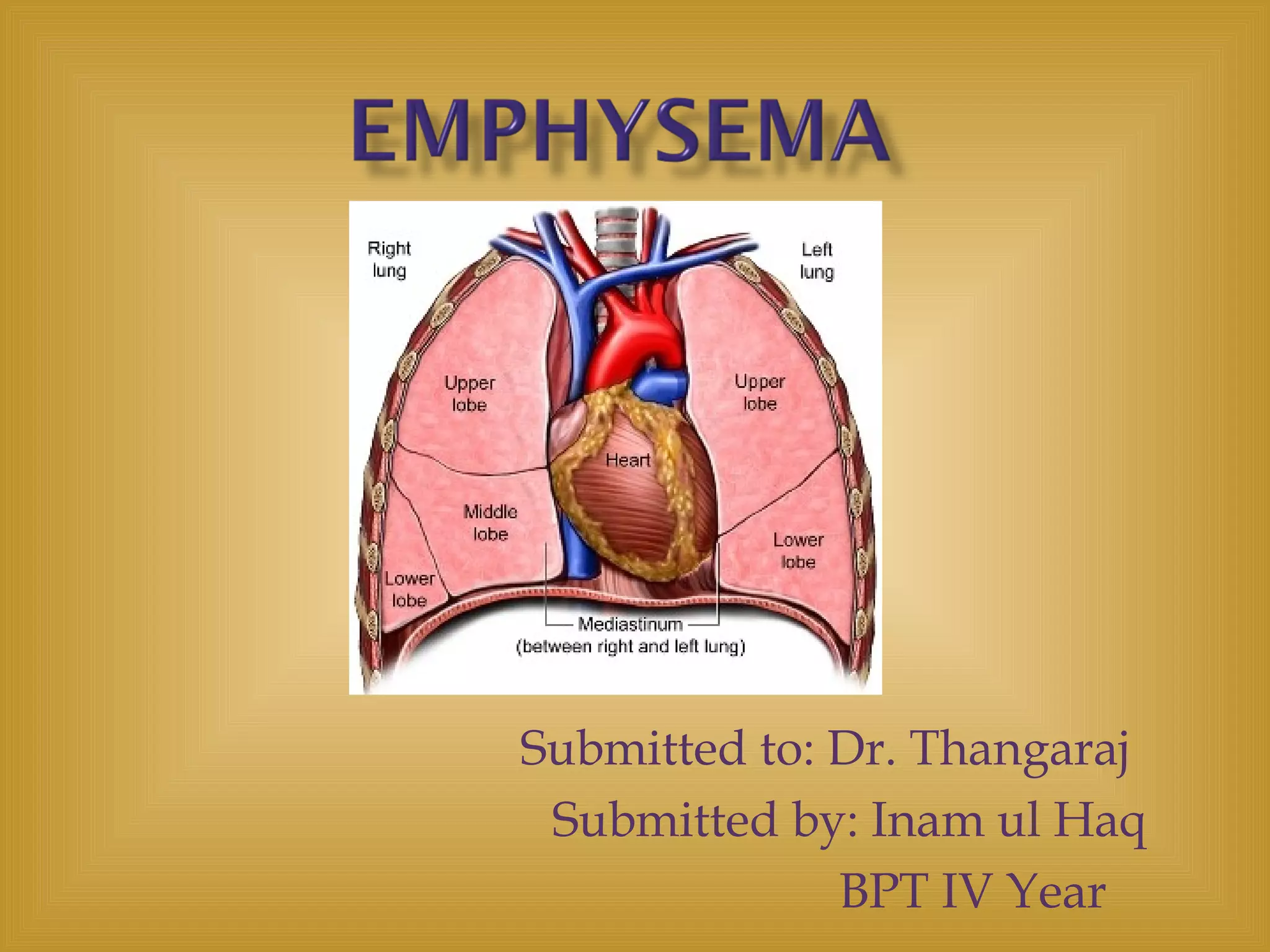 EMPHYSEMA

Right lung

Left lung

Upper lobe

Upper lobe

Heart

Middle lobe

Lower lobe

Lower lobe

Mediastinum (between right and left lung)

Submitted to: Dr. Thangaraj

Submitted by: Inam ul Haq

BPT IV Year